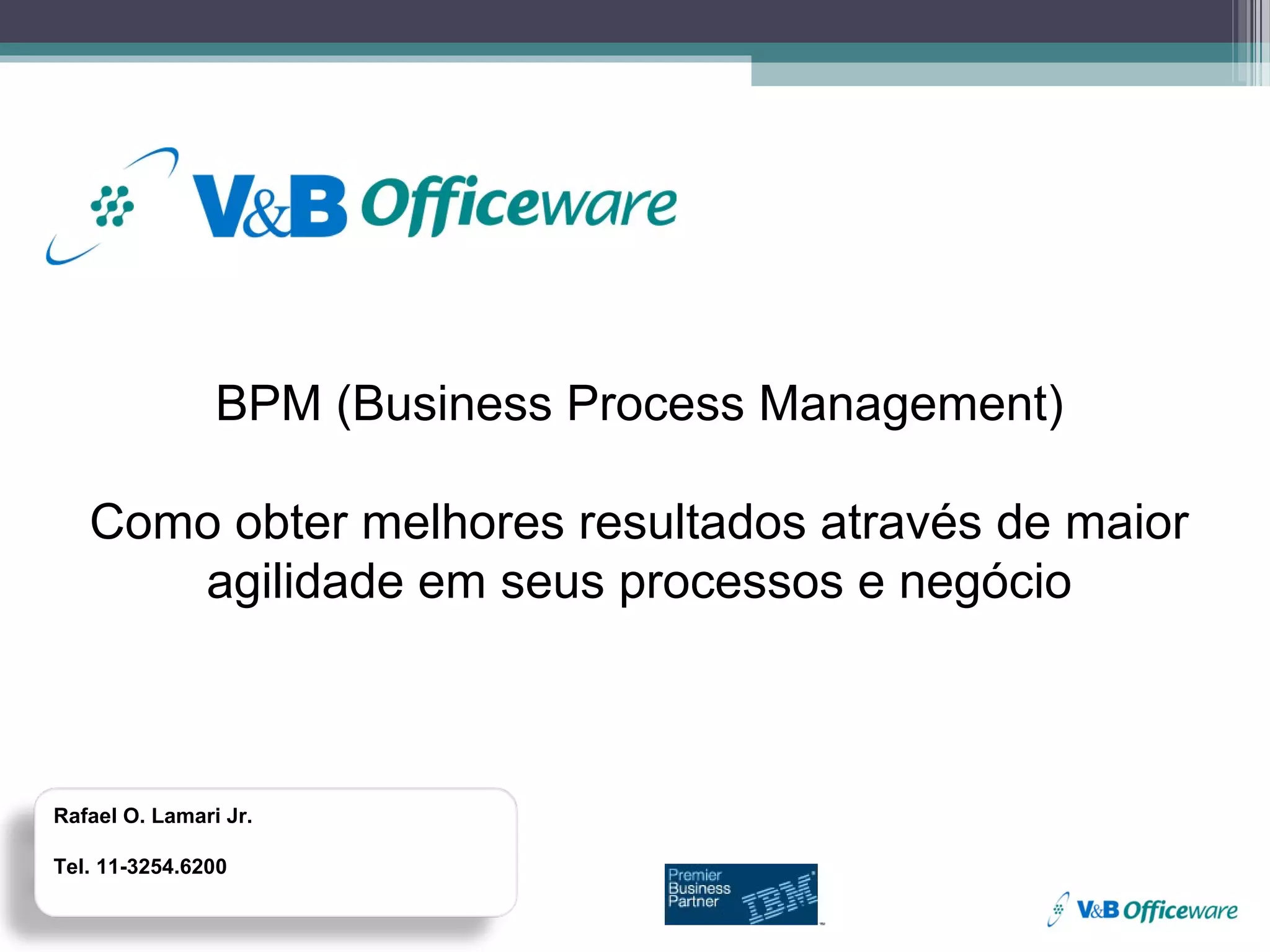 V&B Officeware

BPM (Business Process Management)

Como obter melhores resultados através de maior agilidade em seus processos e negócio

Rafael O. Lamari Jr.

Tel. 11-3254.6200

Premier Business Partner IBM

V&B Officeware